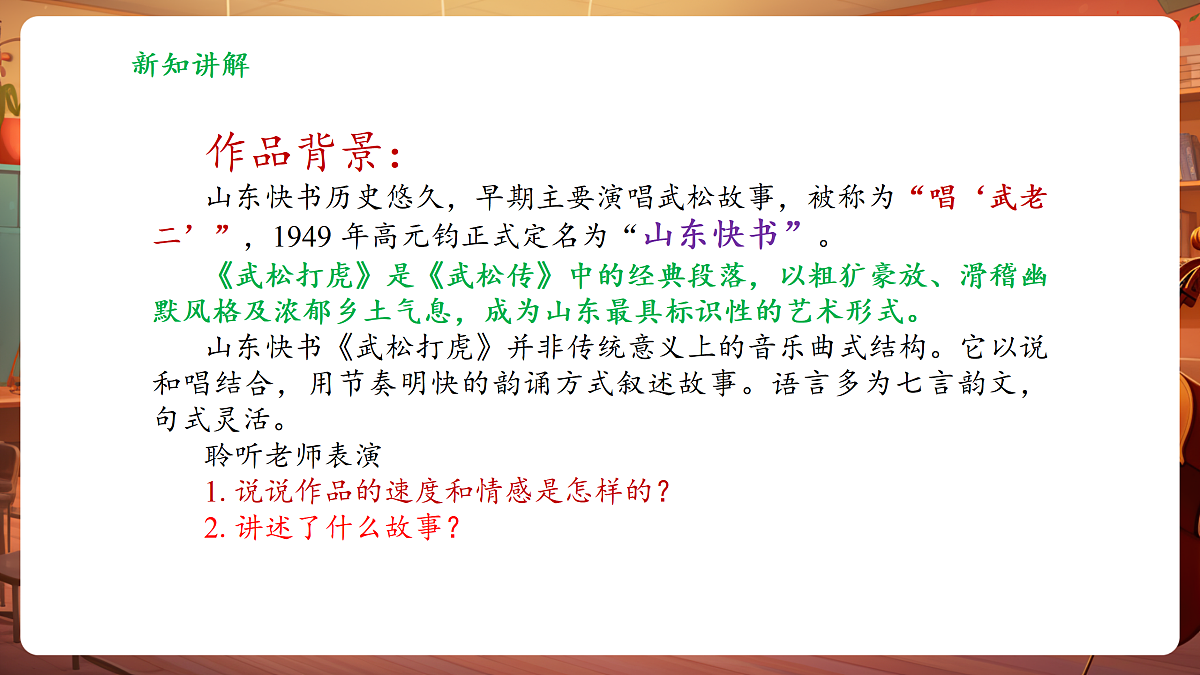 新知讲解

作品背景：

山东快书历史悠久，早期主要演唱武松故事，被称为“唱‘武老二’”，1949 年高元钧正式定名为“山东快书”。

《武松打虎》是《武松传》中的经典段落，以粗犷豪放、滑稽幽默风格及浓郁乡土气息，成为山东最具标识性的艺术形式。

山东快书《武松打虎》并非传统意义上的音乐曲式结构。它以说和唱结合，用节奏明快的韵诵方式叙述故事。语言多为七言韵文，句式灵活。

聆听老师表演

1. 说说作品的速度和情感是怎样的？

2. 讲述了什么故事？